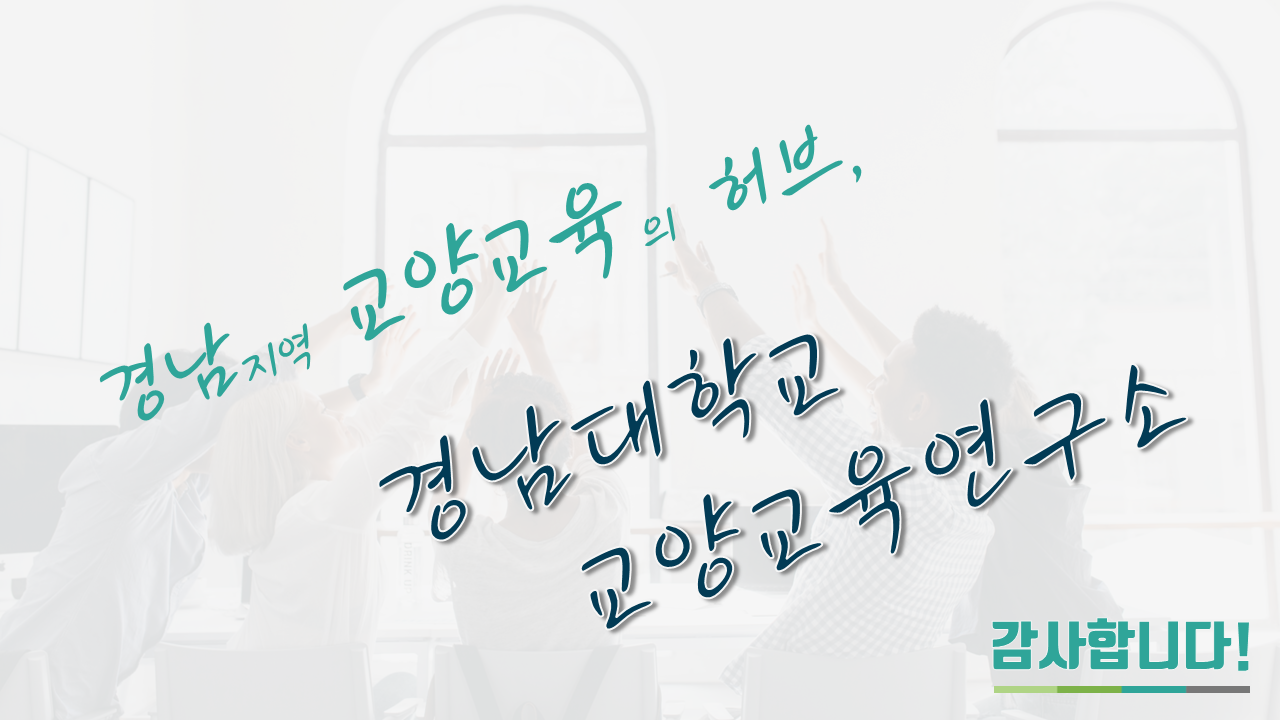 경남지역 교양교육의 허브,

경남대학교
교양교육연구소

감사합니다!